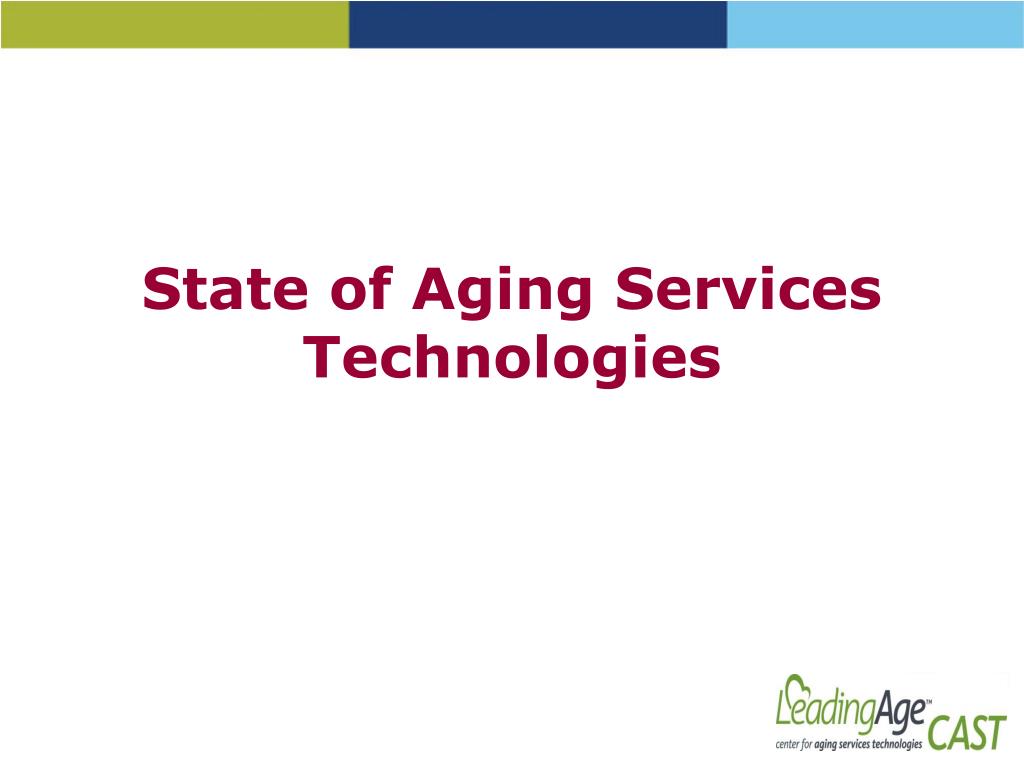 State of Aging Services Technologies

LeadingAge™ CAST
center for aging services technologies